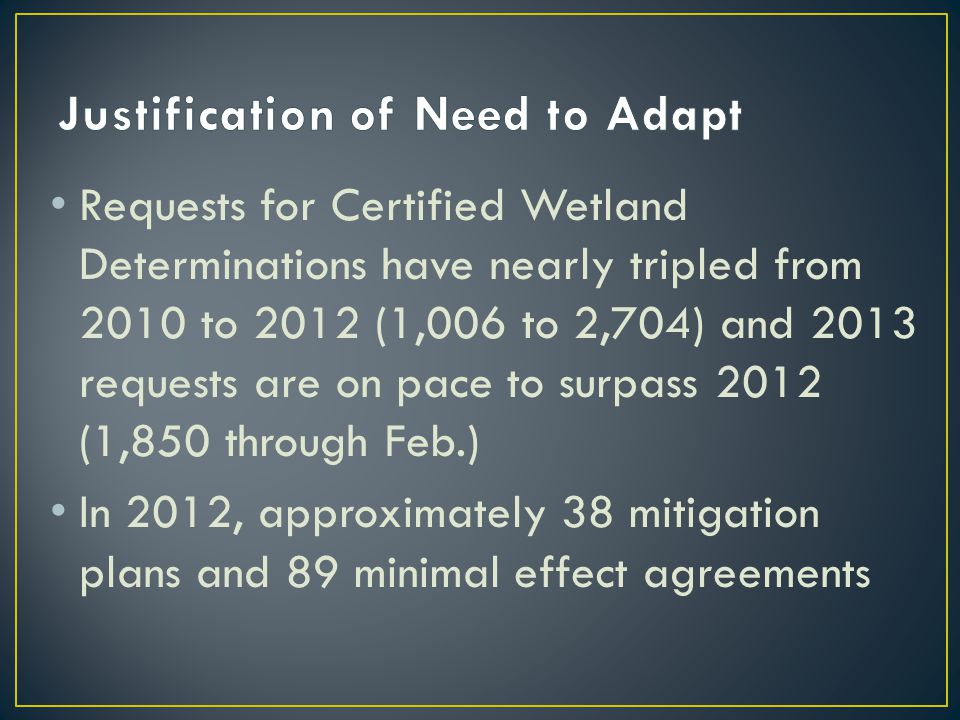 Justification of Need to Adapt

• Requests for Certified Wetland Determinations have nearly tripled from 2010 to 2012 (1,006 to 2,704) and 2013 requests are on pace to surpass 2012 (1,850 through Feb.)

• In 2012, approximately 38 mitigation plans and 89 minimal effect agreements